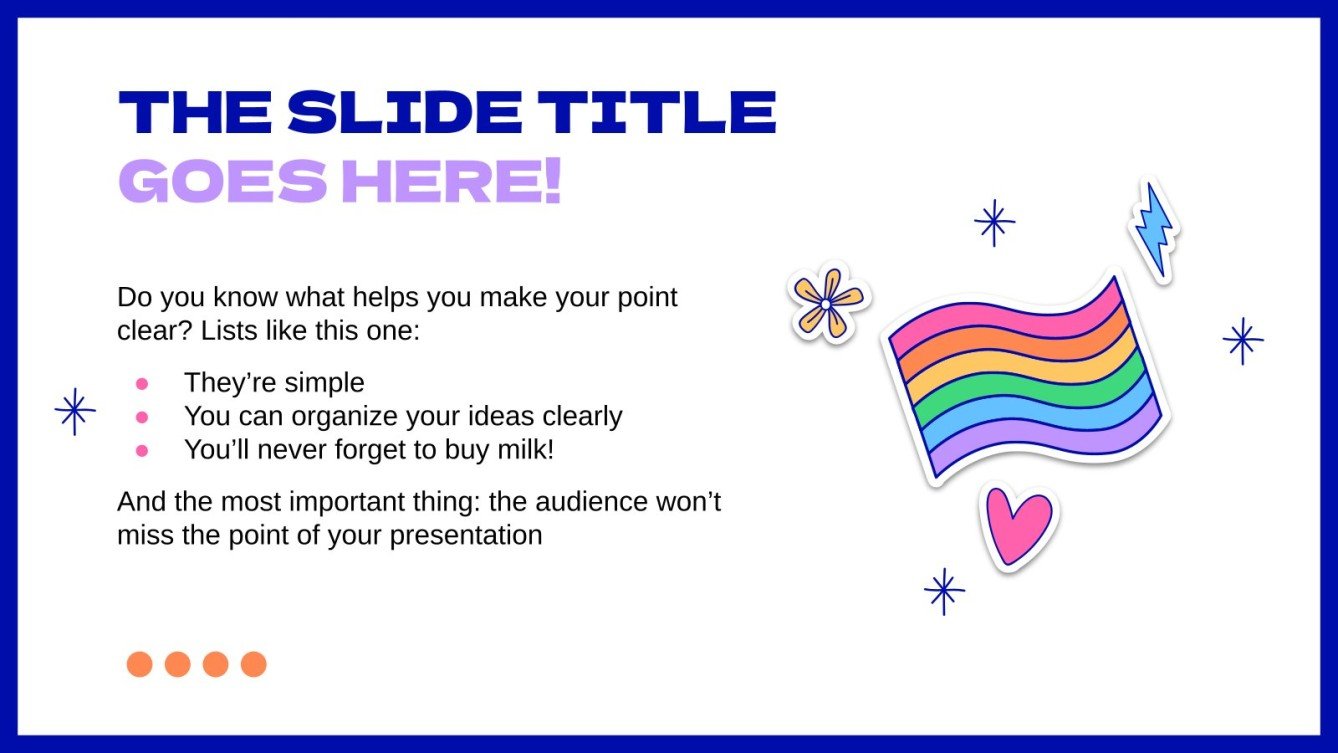 THE SLIDE TITLE
GOES HERE!

Do you know what helps you make your point clear? Lists like this one:

- They’re simple
- You can organize your ideas clearly
- You’ll never forget to buy milk!

And the most important thing: the audience won’t miss the point of your presentation